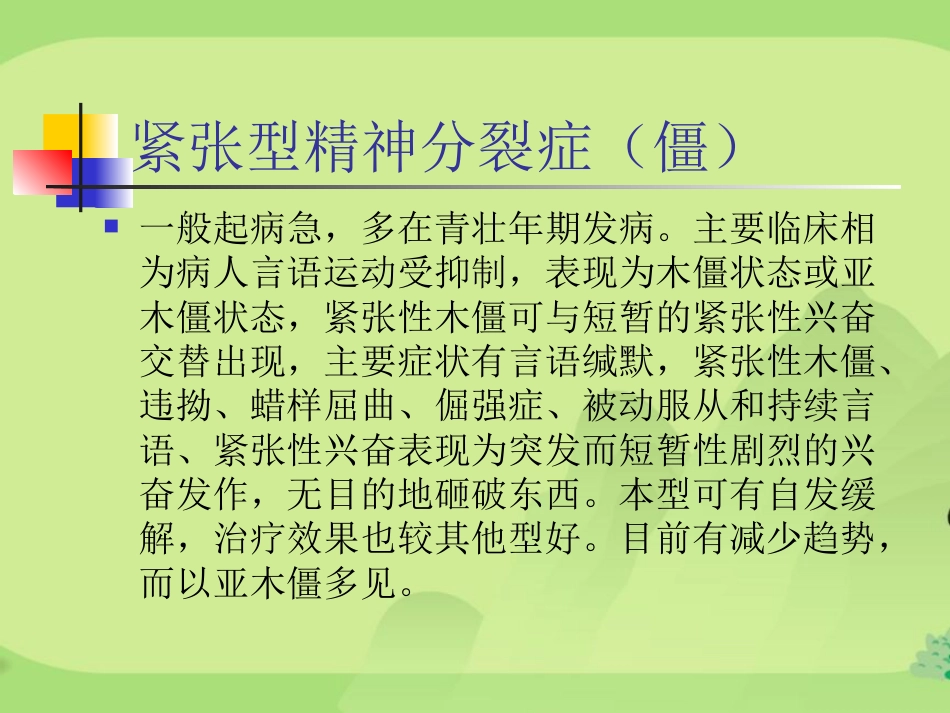 紧张型精神分裂症（僵）

一般起病急，多在青壮年期发病。主要临床相为病人言语运动受抑制，表现为木僵状态或亚木僵状态，紧张性木僵可与短暂的紧张性兴奋交替出现，主要症状有言语缄默，紧张性木僵、违拗、蜡样屈曲、倔强症、被动服从和持续言语、紧张性兴奋表现为突发而短暂性剧烈的兴奋发作，无目的地砸破东西。本型可有自发缓解，治疗效果也较其他型好。目前有减少趋势，而以亚木僵多见。